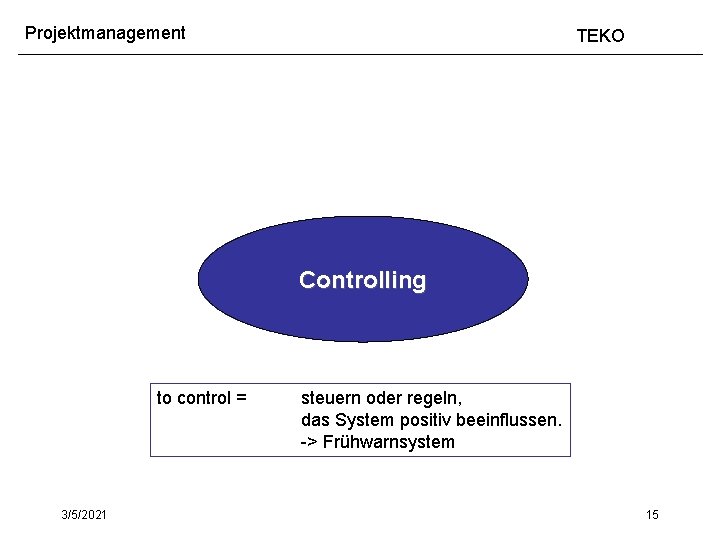 Projektmanagement

TEKO

Controlling

to control = steuern oder regeln,
das System positiv beeinflussen.
-> Frühwarnsystem

3/5/2021

15